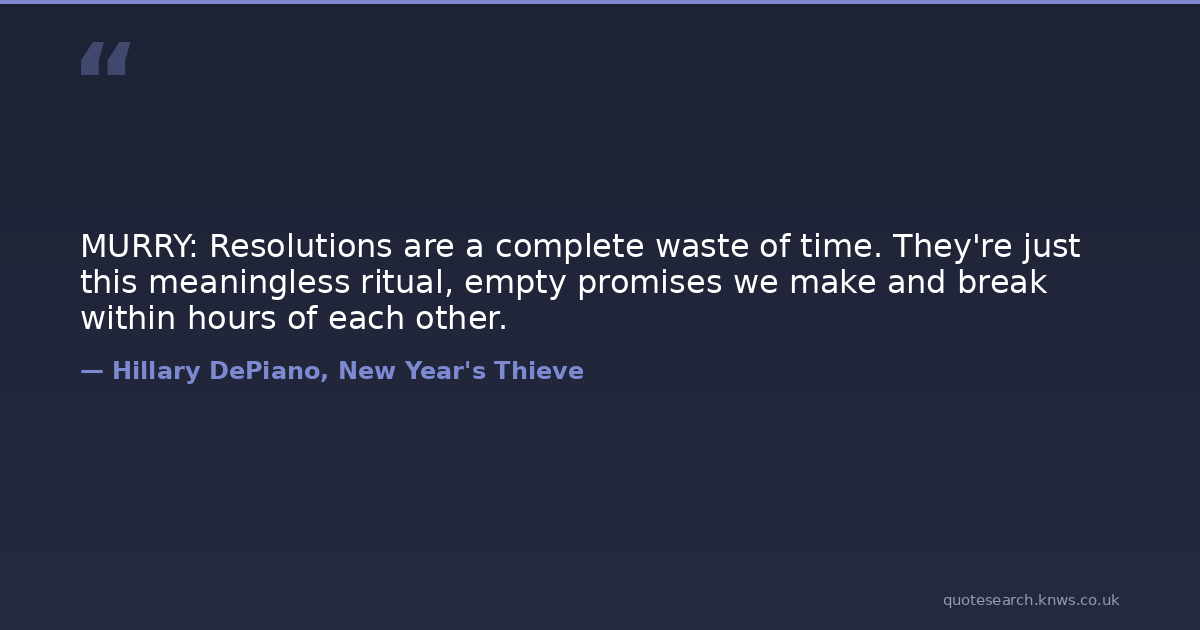 “

MURRY: Resolutions are a complete waste of time. They're just this meaningless ritual, empty promises we make and break within hours of each other.

— Hillary DePiano, New Year's Thieve

quotesearch.knws.co.uk